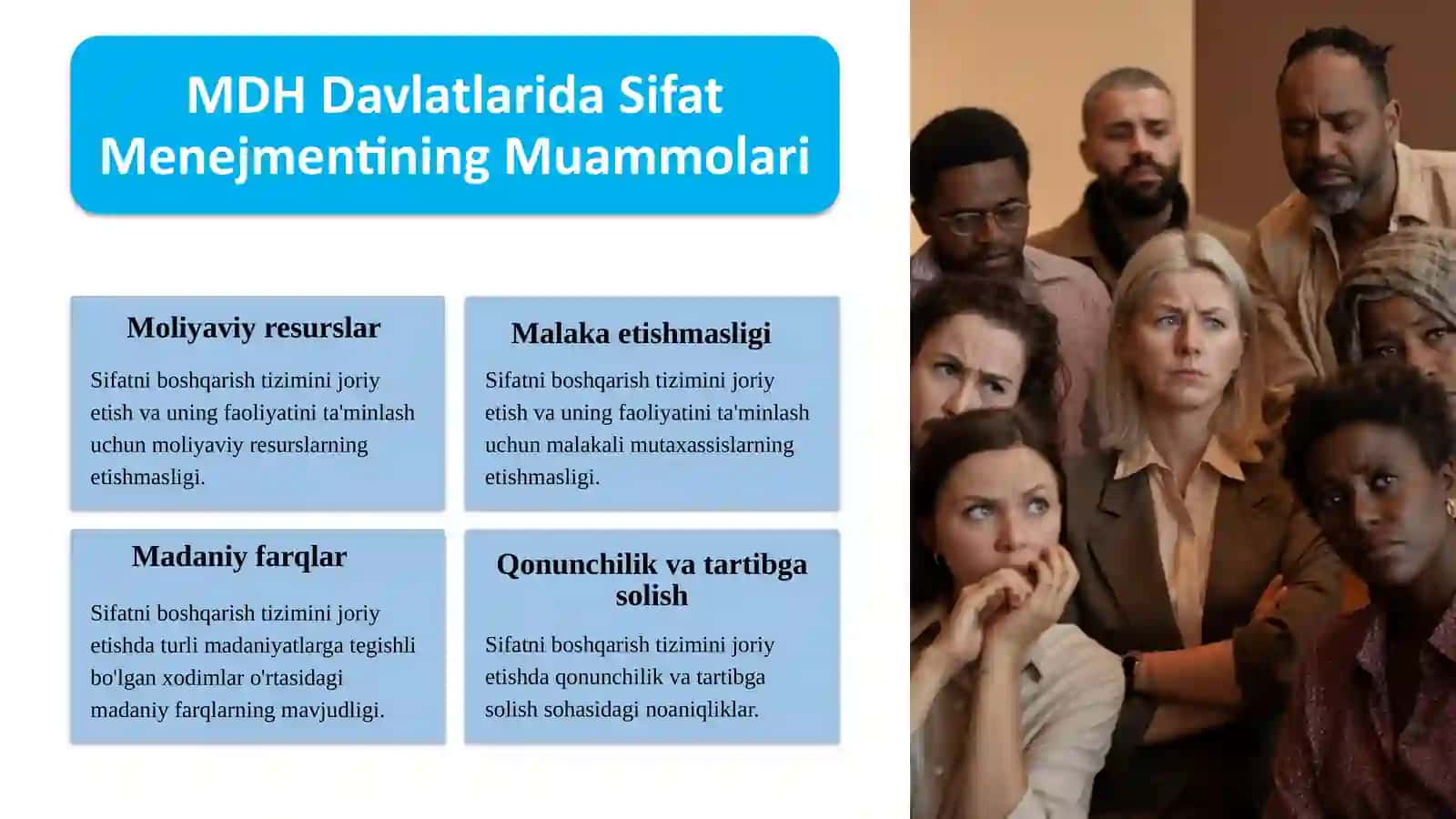 MDH Davlatlarida Sifat Menejmentining Muammolari

Moliyaviy resurslar

Sifatni boshqarish tizimini joriy etish va uning faoliyatini ta'minlash uchun moliyaviy resurslarning etishmasligi.

Malaka etishmasligi

Sifatni boshqarish tizimini joriy etish va uning faoliyatini ta'minlash uchun malakali mutaxassislarning etishmasligi.

Madaniy farqlar

Sifatni boshqarish tizimini joriy etishda turli madaniyatlarga tegishli bo'lgan xodimlar o'rtasidagi madaniy farqlarning mavjudligi.

Qonunchilik va tartibga solish

Sifatni boshqarish tizimini joriy etishda qonunchilik va tartibga solish sohasidagi noaniqliklar.